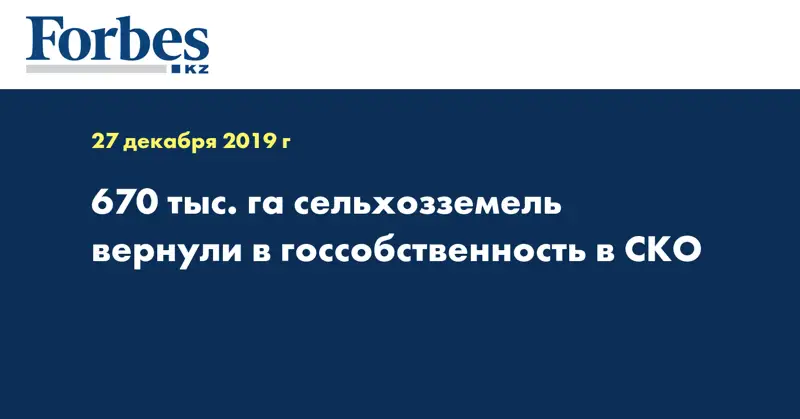 Forbes
KZ

27 декабря 2019 г

670 тыс. га сельхозземель вернули в госсобственность в СКО